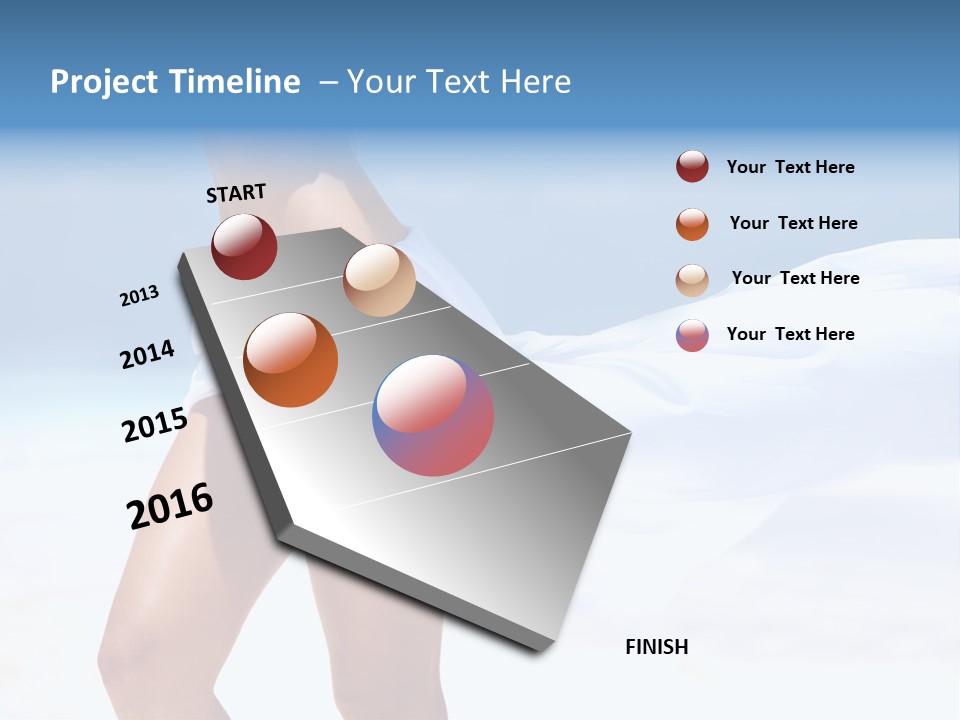 Project Timeline – Your Text Here

START

2013

2014

2015

2016

FINISH

Your Text Here

Your Text Here

Your Text Here

Your Text Here